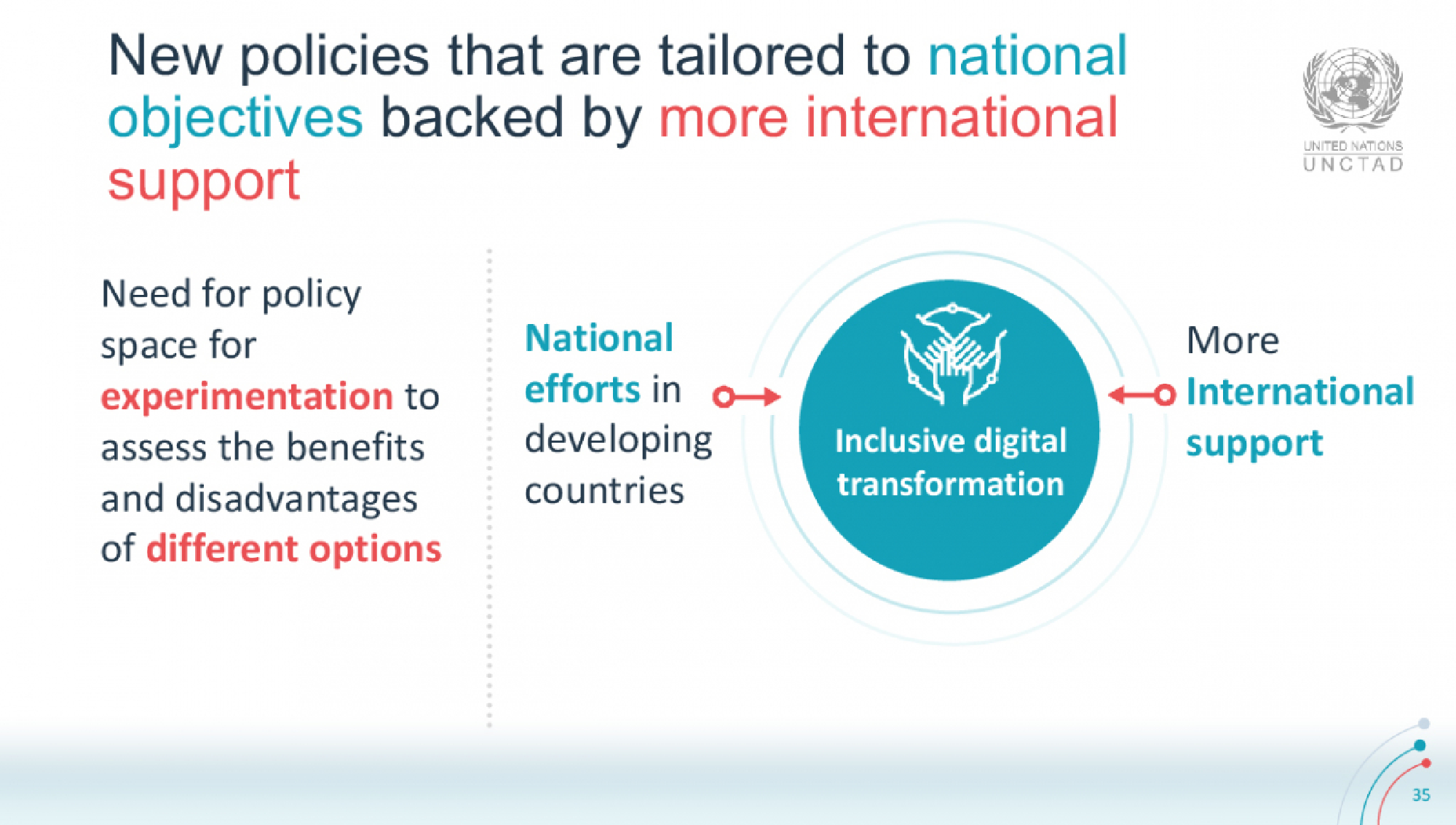 New policies that are tailored to national objectives backed by more international support

UNITED NATIONS
UNCTAD

Need for policy space for experimentation to assess the benefits and disadvantages of different options

National efforts in developing countries

Inclusive digital transformation

More International support

35